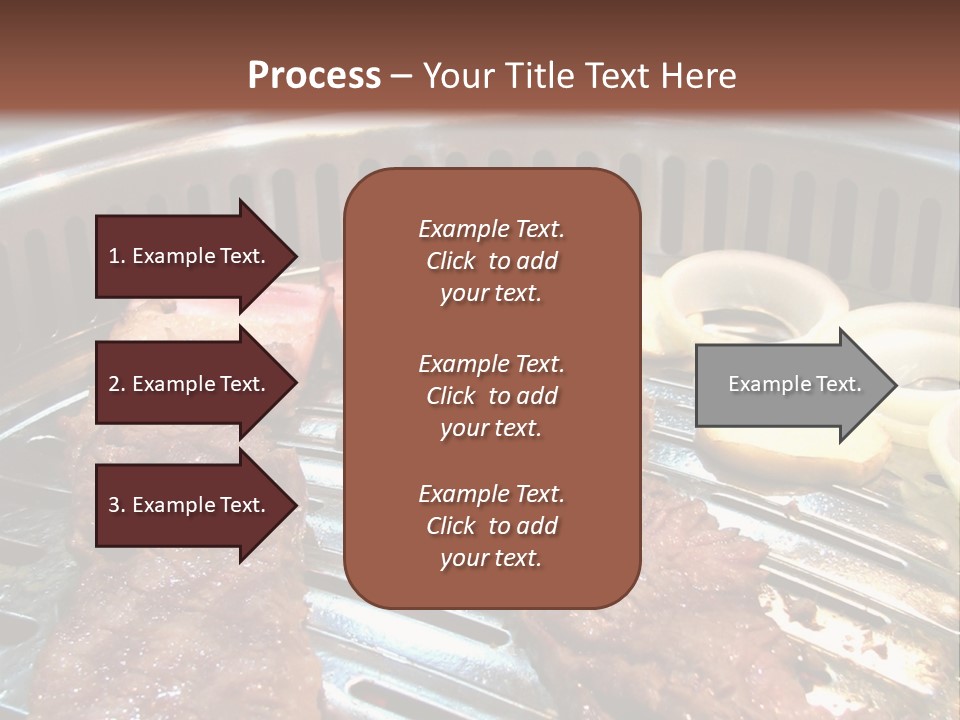 Process – Your Title Text Here

1. Example Text.

2. Example Text.

3. Example Text.

Example Text. Click to add your text.

Example Text. Click to add your text.

Example Text. Click to add your text.

Example Text.